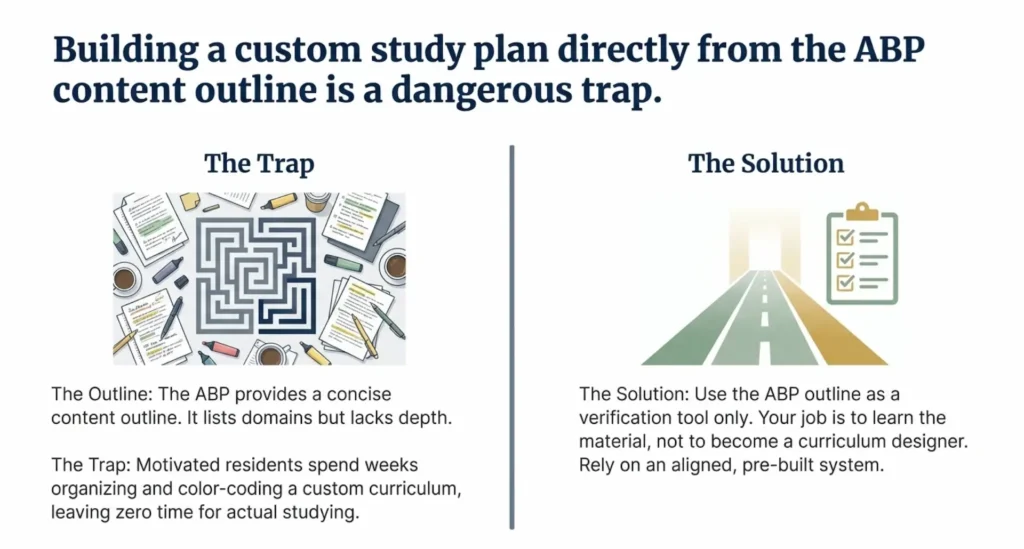 Building a custom study plan directly from the ABP content outline is a dangerous trap.

The Trap

The Outline: The ABP provides a concise content outline. It lists domains but lacks depth.

The Trap: Motivated residents spend weeks organizing and color-coding a custom curriculum, leaving zero time for actual studying.

The Solution

The Solution: Use the ABP outline as a verification tool only. Your job is to learn the material, not to become a curriculum designer. Rely on an aligned, pre-built system.